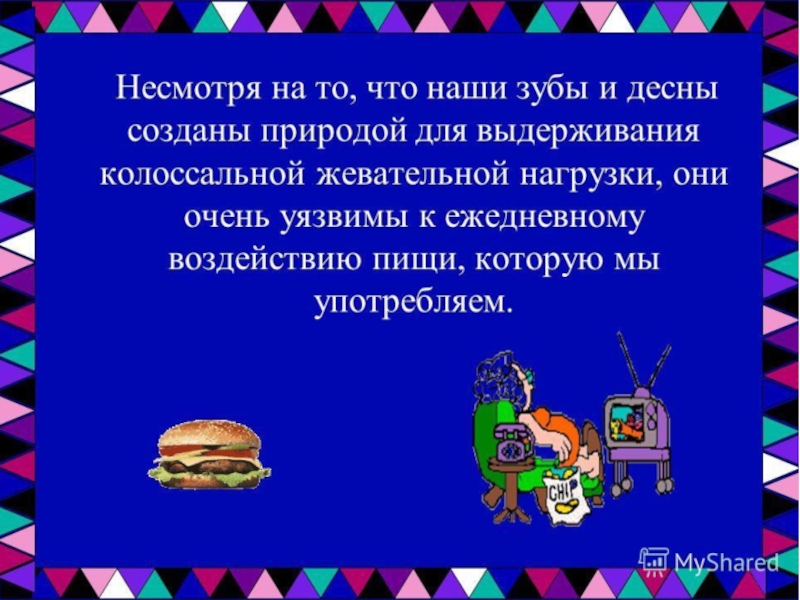 Несмотря на то, что наши зубы и десны созданы природой для выдерживания колоссальной жевательной нагрузки, они очень уязвимы к ежедневному воздействию пищи, которую мы употребляем.

CHIP

MyShared